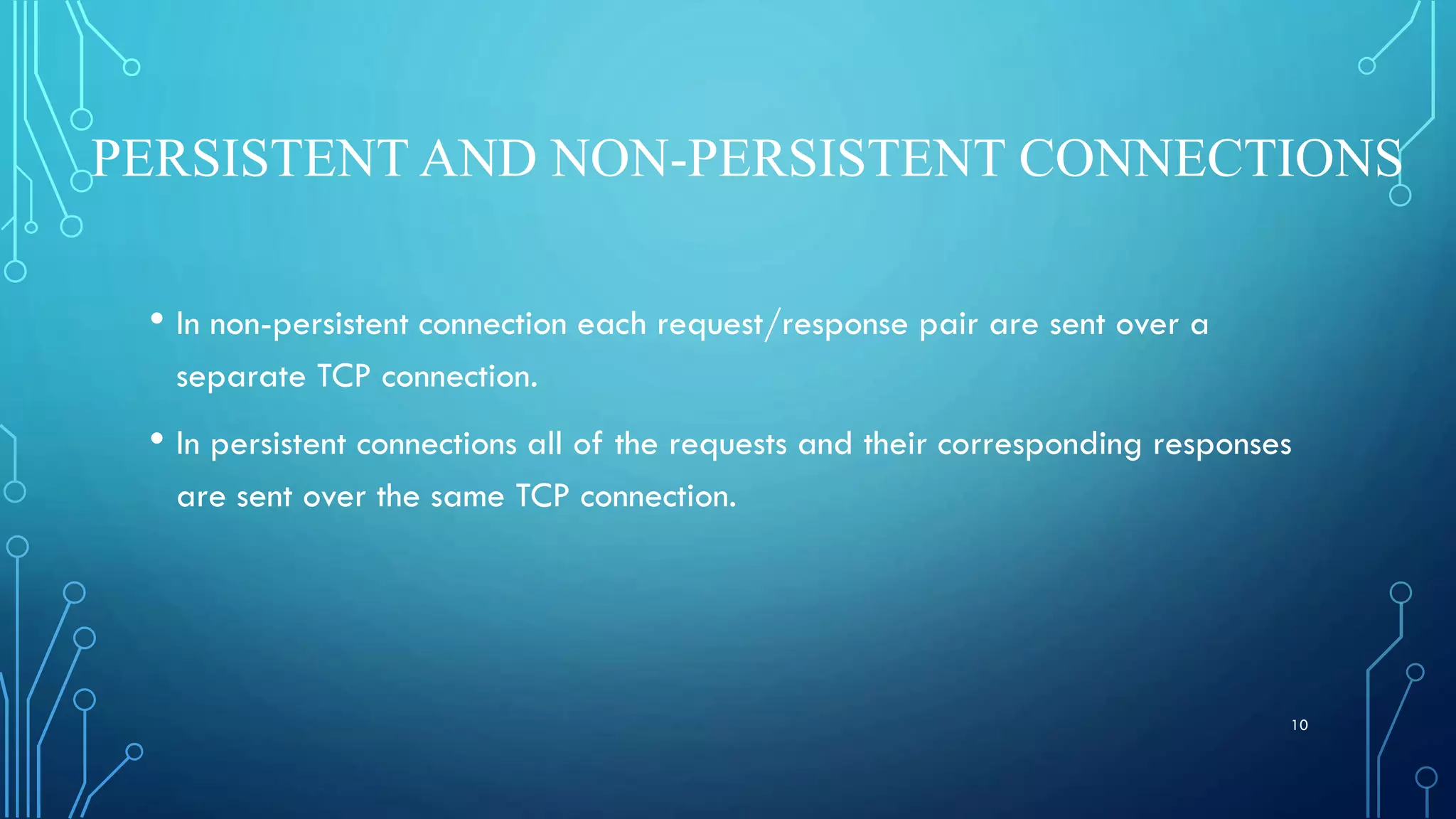 PERSISTENT AND NON-PERSISTENT CONNECTIONS

• In non-persistent connection each request/response pair are sent over a separate TCP connection.

• In persistent connections all of the requests and their corresponding responses are sent over the same TCP connection.

10